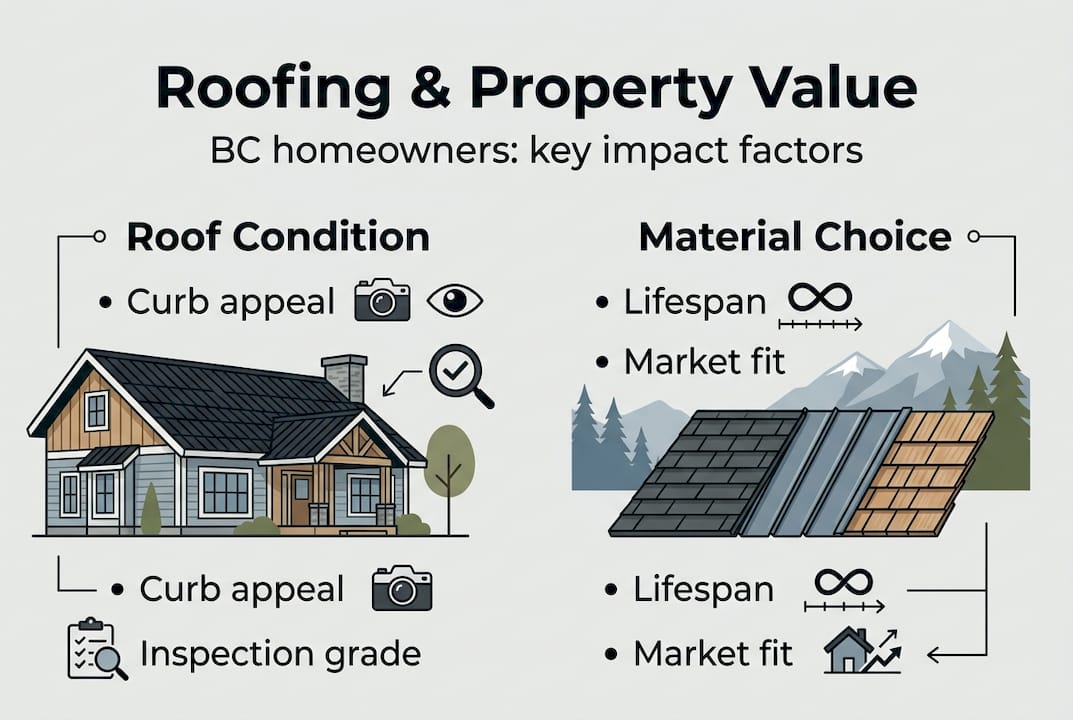 Roofing & Property Value

BC homeowners: key impact factors

Roof Condition

• Curb appeal

• Curb appeal

Inspection grade

Material Choice

• Lifespan

• Market fit

• Lifespan

• Market fit